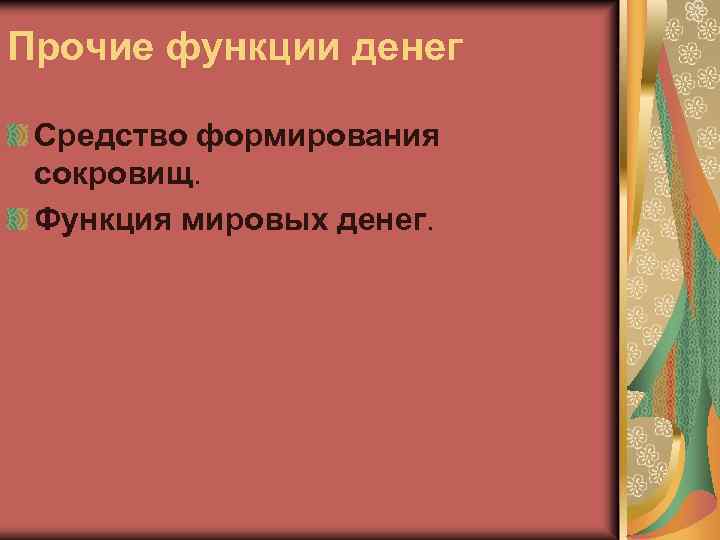 Прочие функции денег

Средство формирования сокровищ.

Функция мировых денег.